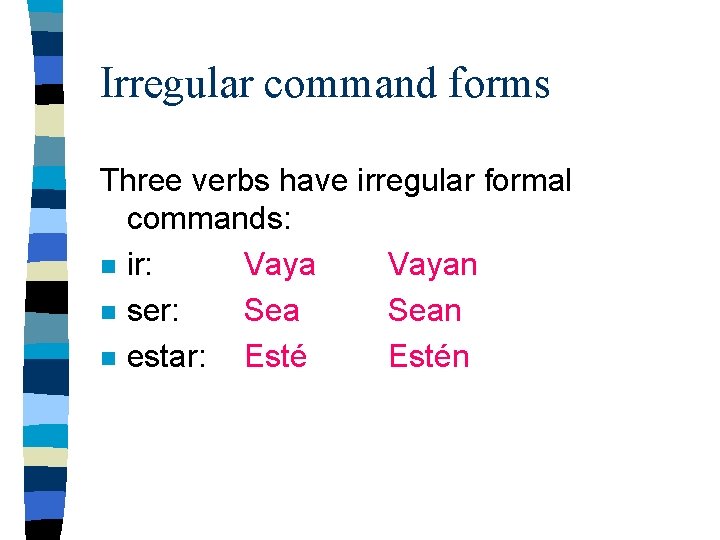 Irregular command forms

Three verbs have irregular formal commands:

- ir: Vaya Vayan
- ser: Sea Sean
- estar: Esté Estén